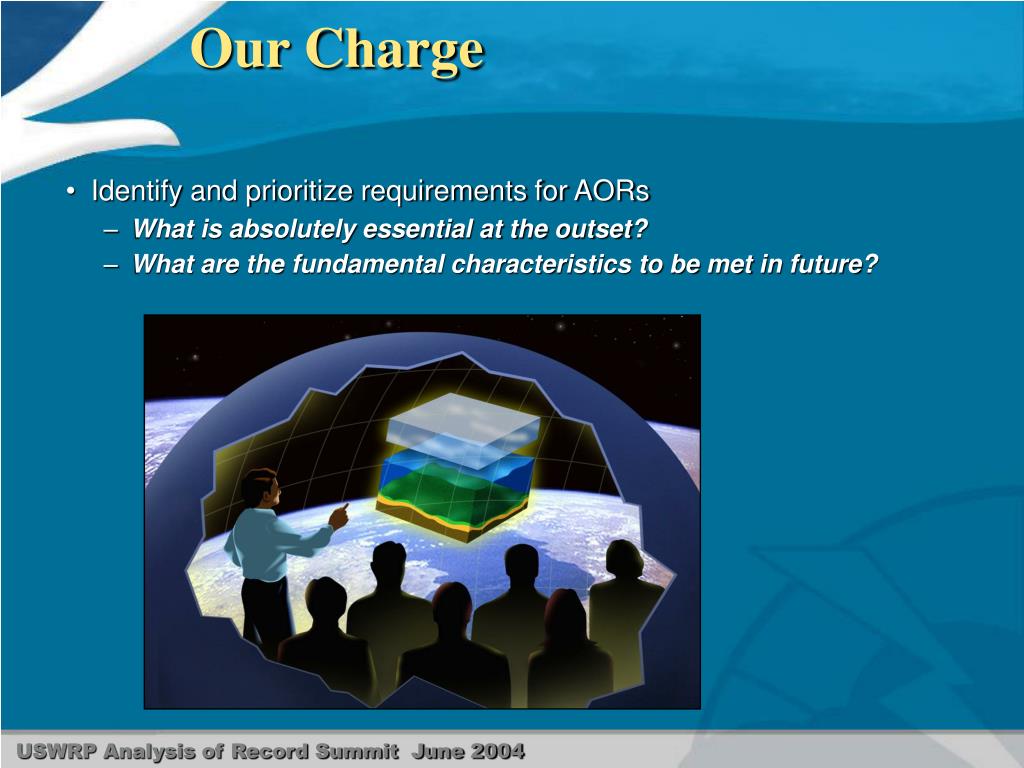 Our Charge

• Identify and prioritize requirements for AORs
– What is absolutely essential at the outset?
– What are the fundamental characteristics to be met in future?

USWRP Analysis of Record Summit June 2004